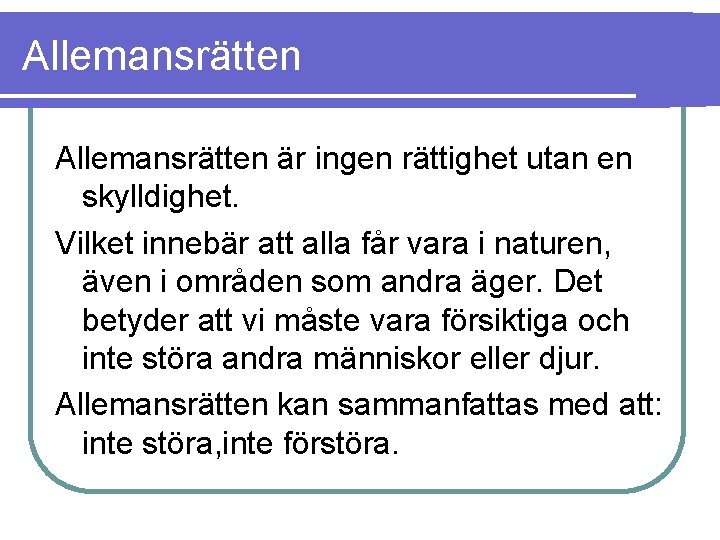 Allemansrätten

Allemansrätten är ingen rättighet utan en skylldighet.

Vilket innebär att alla får vara i naturen, även i områden som andra äger. Det betyder att vi måste vara försiktiga och inte störa andra människor eller djur.

Allemansrätten kan sammanfattas med att: inte störa,inte förstöra.